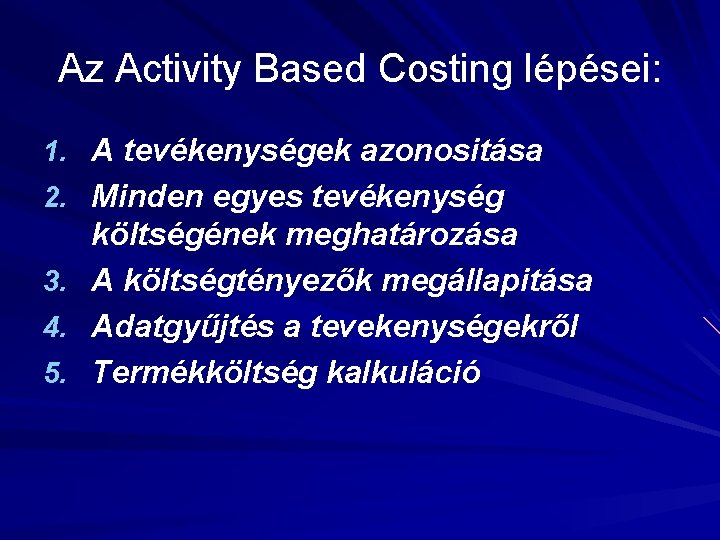 Az Activity Based Costing lépései:

1. A tevékenységek azonositása
2. Minden egyes tevékenység költségének meghatározása
3. A költségtényezők megállapitása
4. Adatgyűjtés a tevekenységekről
5. Termékköltség kalkuláció